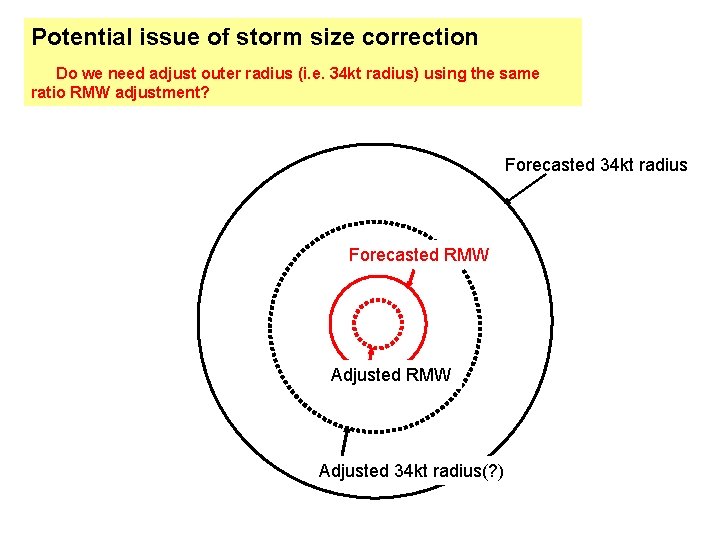 Potential issue of storm size correction

Do we need adjust outer radius (i.e. 34kt radius) using the same ratio RMW adjustment?

Forecasted 34kt radius

Forecasted RMW

Adjusted RMW

Adjusted 34kt radius(?)